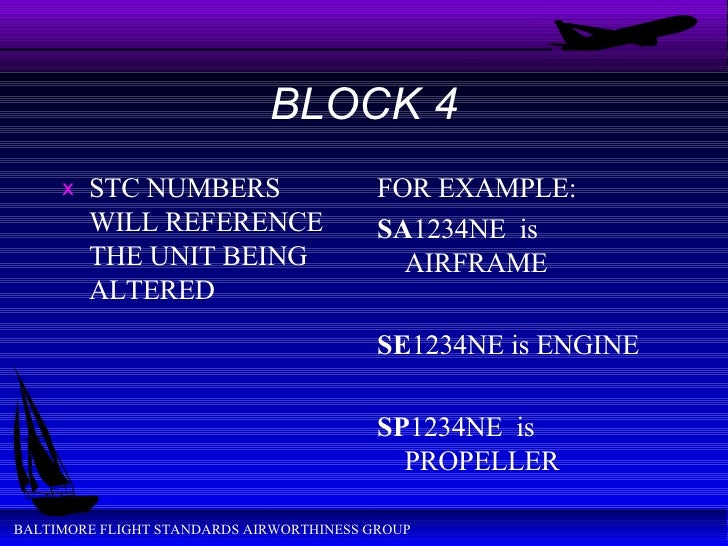 BLOCK 4

STC NUMBERS WILL REFERENCE THE UNIT BEING ALTERED

FOR EXAMPLE:

SA1234NE is AIRFRAME

SE1234NE is ENGINE

SP1234NE is PROPELLER

BALTIMORE FLIGHT STANDARDS AIRWORTHINESS GROUP